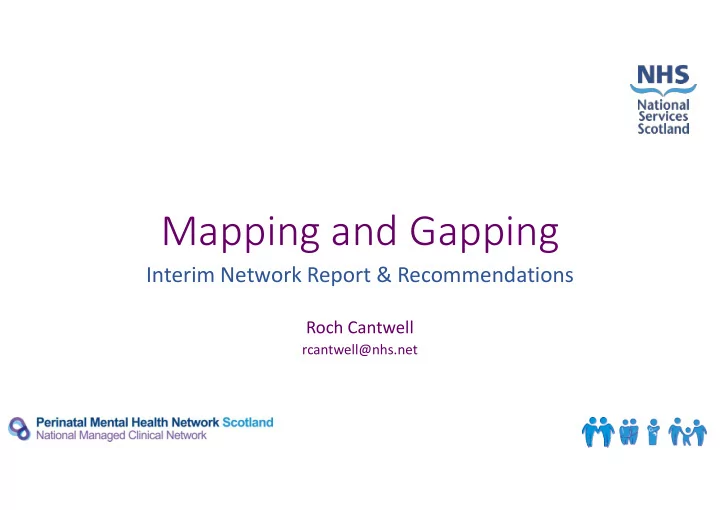 NHS
National Services Scotland

Mapping and Gapping

Interim Network Report & Recommendations

Roch Cantwell
rcantwell@nhs.net

Perinatal Mental Health Network Scotland
National Managed Clinical Network